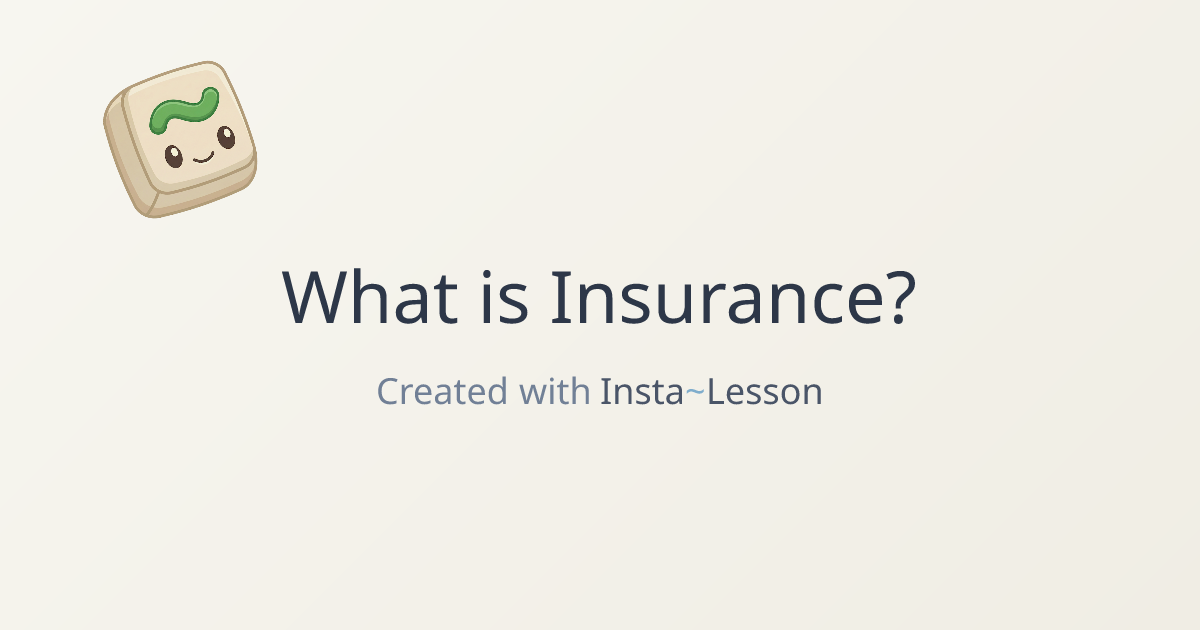 What is Insurance?

Created with Insta~Lesson